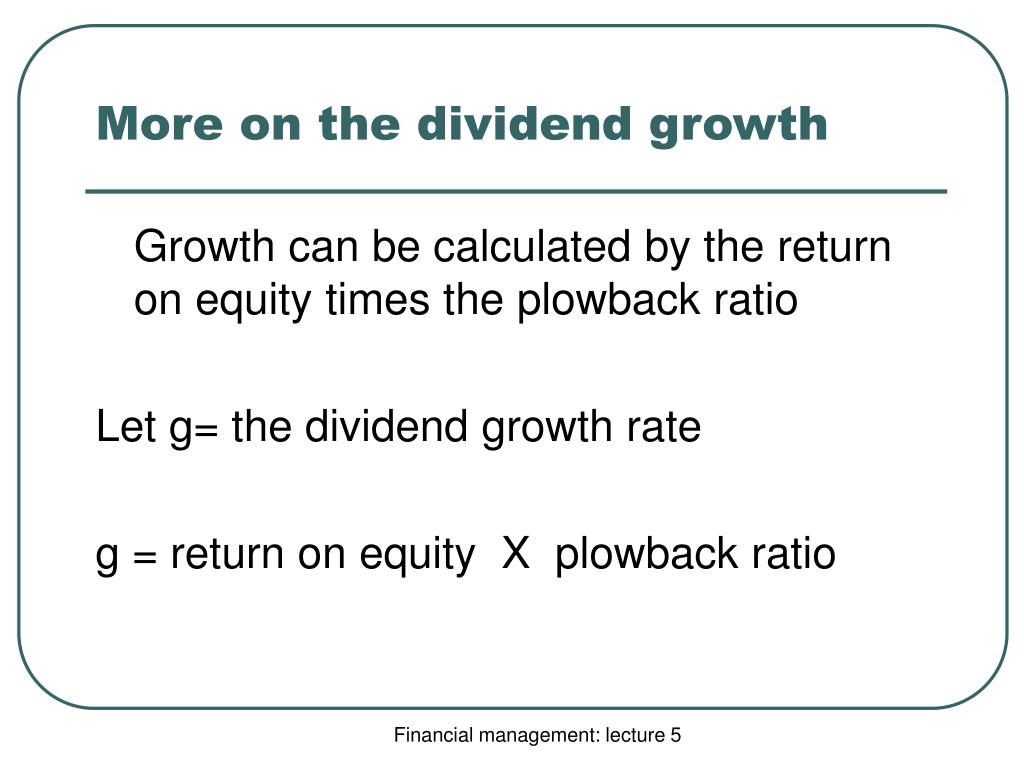 More on the dividend growth

Growth can be calculated by the return on equity times the plowback ratio

Let g= the dividend growth rate

g = return on equity X plowback ratio

Financial management: lecture 5